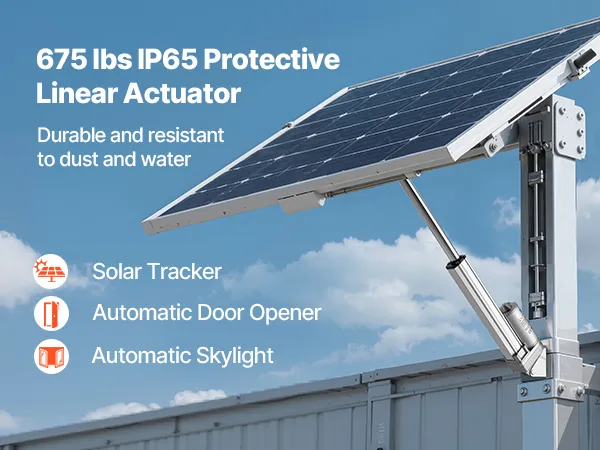 675 lbs IP65 Protective Linear Actuator

Durable and resistant to dust and water

Solar Tracker

Automatic Door Opener

Automatic Skylight